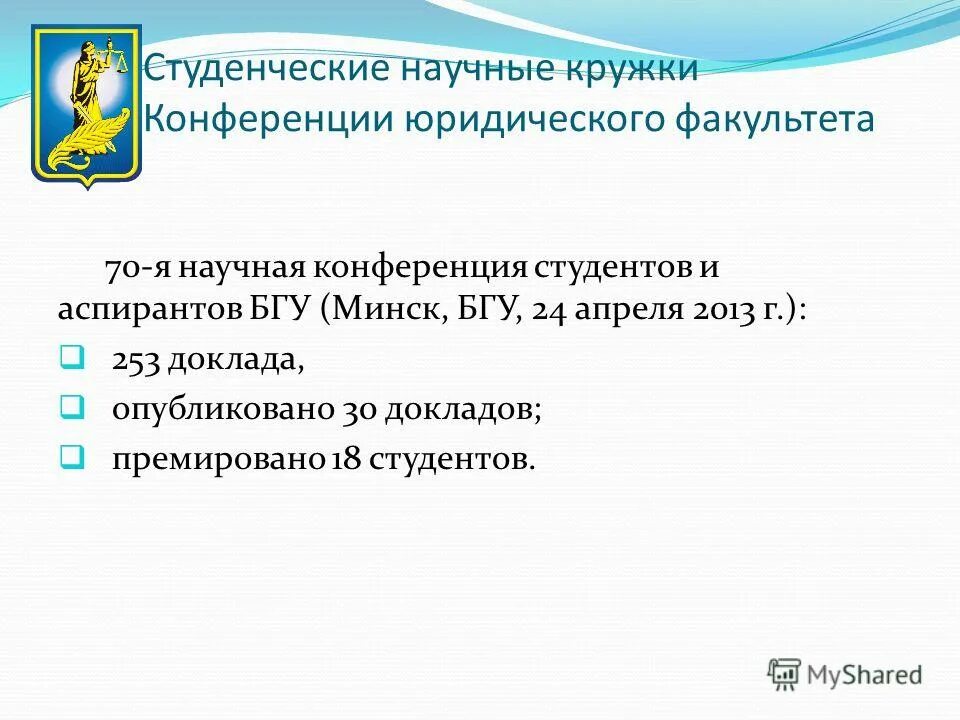 Студенческие научные кружки
Конференции юридического факультета

70-я научная конференция студентов и аспирантов БГУ (Минск, БГУ, 24 апреля 2013 г.):

253 доклада,

опубликовано 30 докладов;

премировано 18 студентов.

MyShared